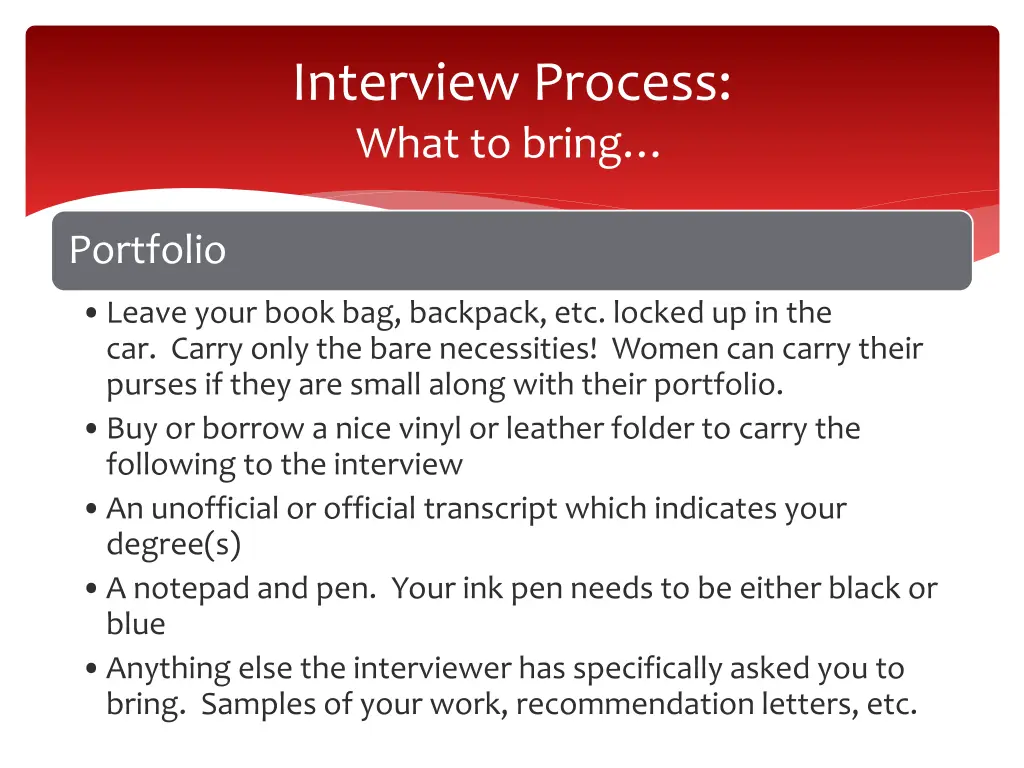 Interview Process:
What to bring…

Portfolio

• Leave your book bag, backpack, etc. locked up in the car. Carry only the bare necessities! Women can carry their purses if they are small along with their portfolio.
• Buy or borrow a nice vinyl or leather folder to carry the following to the interview
• An unofficial or official transcript which indicates your degree(s)
• A notepad and pen. Your ink pen needs to be either black or blue
• Anything else the interviewer has specifically asked you to bring. Samples of your work, recommendation letters, etc.